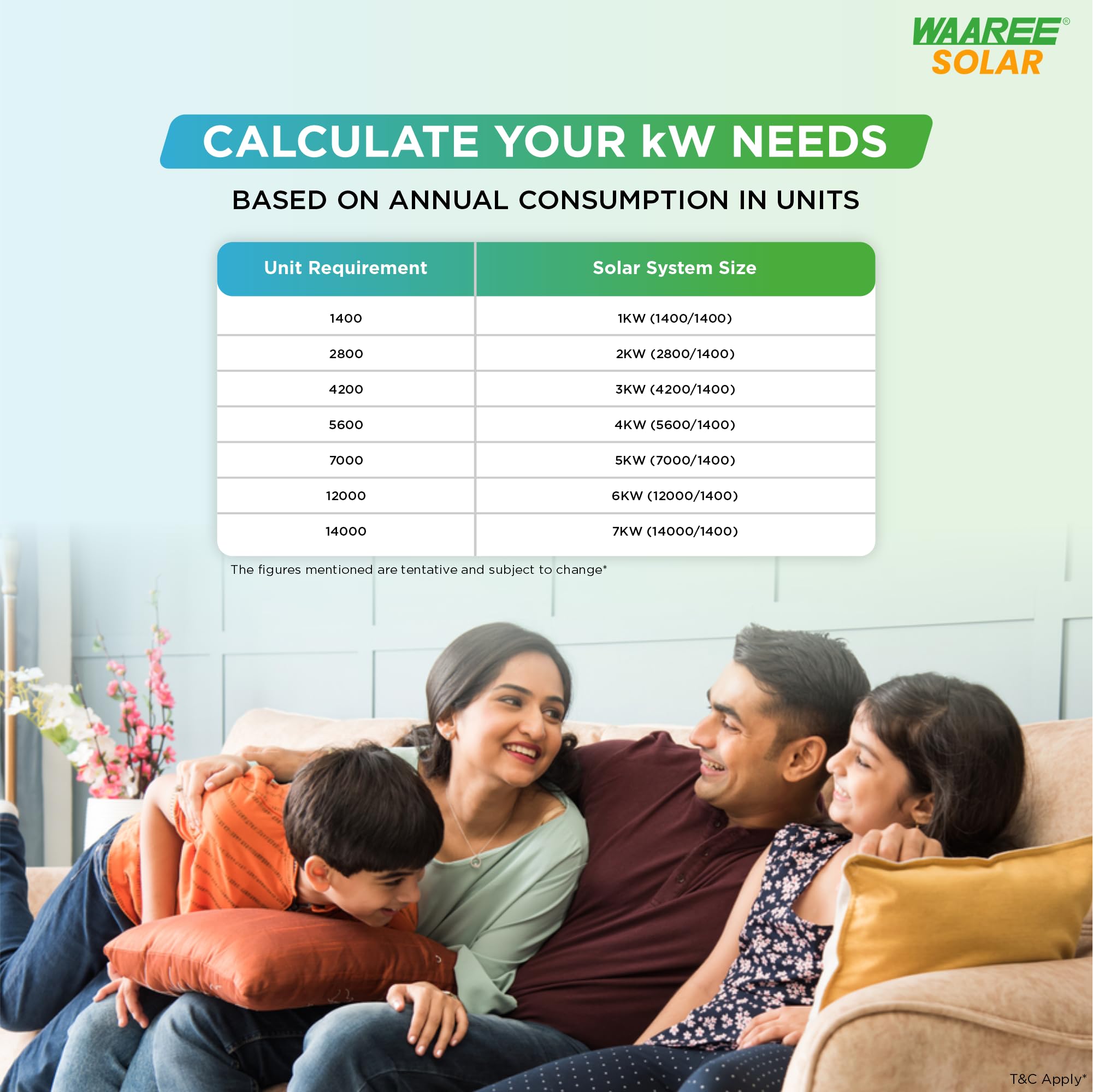 WAAREE®
SOLAR

CALCULATE YOUR kW NEEDS

BASED ON ANNUAL CONSUMPTION IN UNITS

| Unit Requirement | Solar System Size |
|---|---|
| 1400 | 1KW (1400/1400) |
| 2800 | 2KW (2800/1400) |
| 4200 | 3KW (4200/1400) |
| 5600 | 4KW (5600/1400) |
| 7000 | 5KW (7000/1400) |
| 12000 | 6KW (12000/1400) |
| 14000 | 7KW (14000/1400) |

The figures mentioned are tentative and subject to change*

T&C Apply*